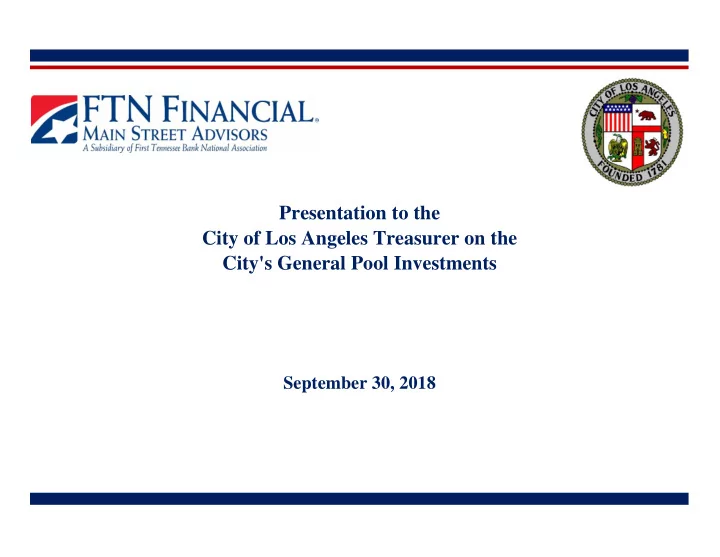 FTN FINANCIAL.
MAIN STREET ADVISORS
A Subsidiary of First Tennessee Bank National Association

CITY OF LOS ANGELES
FOUNDED 1781

Presentation to the
City of Los Angeles Treasurer on the
City's General Pool Investments

September 30, 2018